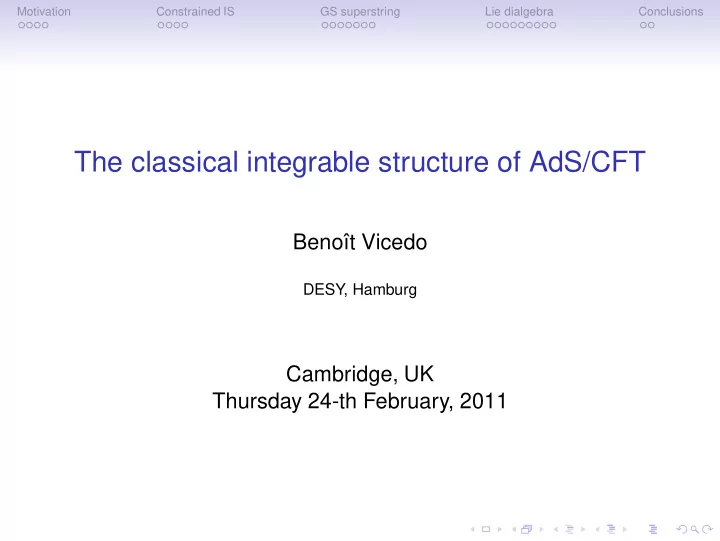 Motivation Constrained IS GS superstring Lie dialgebra Conclusions

The classical integrable structure of AdS/CFT

Benoît Vicedo

DESY, Hamburg

Cambridge, UK
Thursday 24-th February, 2011